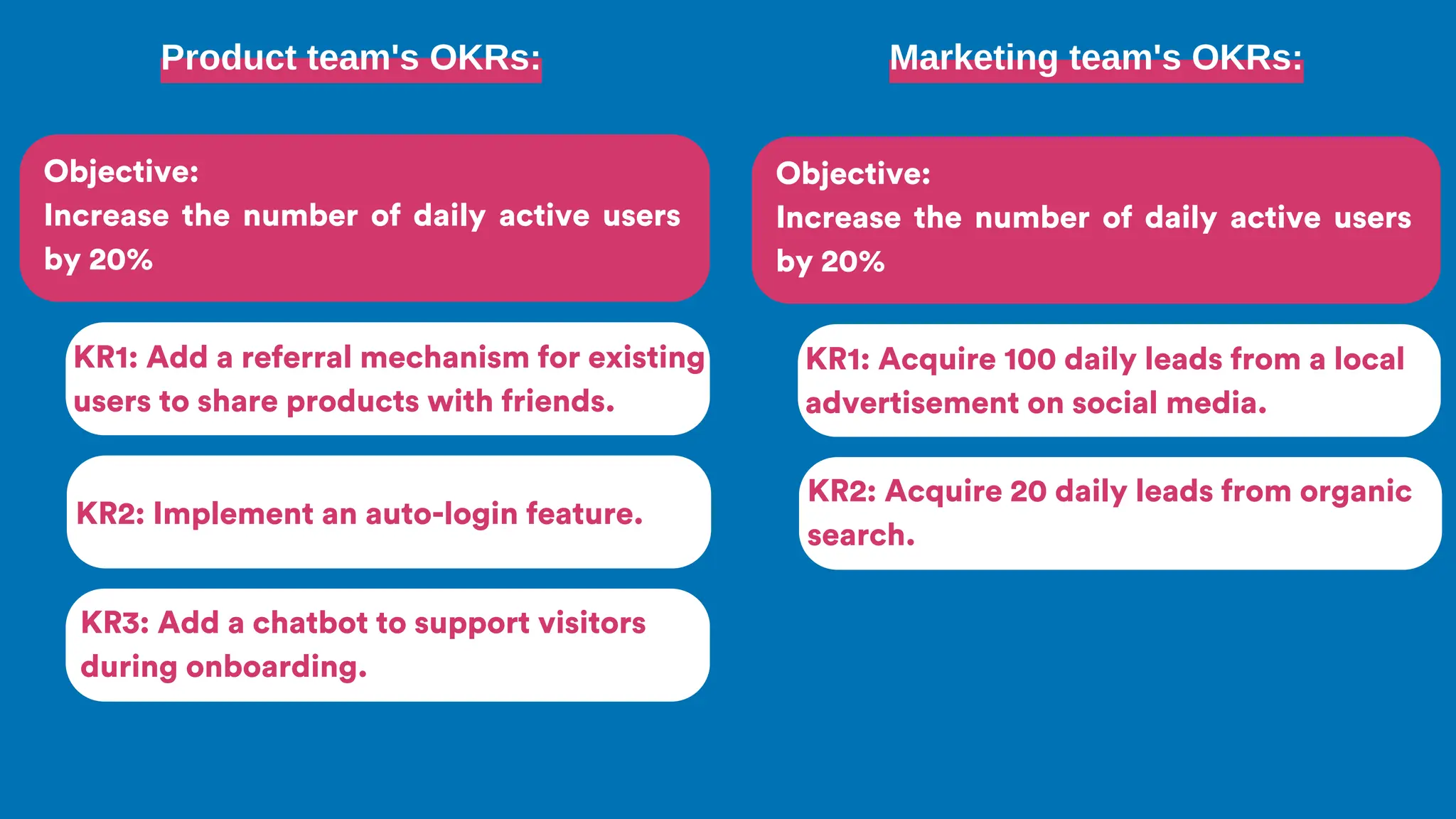 Product team's OKRs:

Objective:
Increase the number of daily active users by 20%

KR1: Add a referral mechanism for existing users to share products with friends.

KR2: Implement an auto-login feature.

KR3: Add a chatbot to support visitors during onboarding.

Marketing team's OKRs:

Objective:
Increase the number of daily active users by 20%

KR1: Acquire 100 daily leads from a local advertisement on social media.

KR2: Acquire 20 daily leads from organic search.